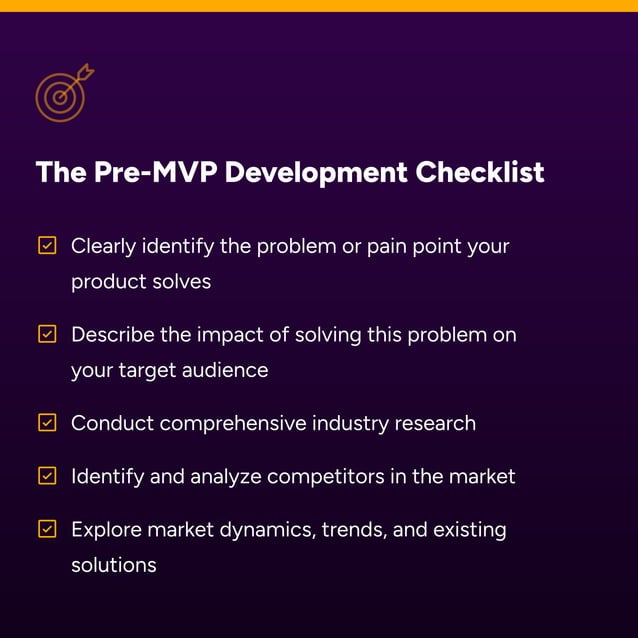 The Pre-MVP Development Checklist

Clearly identify the problem or pain point your product solves

Describe the impact of solving this problem on your target audience

Conduct comprehensive industry research

Identify and analyze competitors in the market

Explore market dynamics, trends, and existing solutions